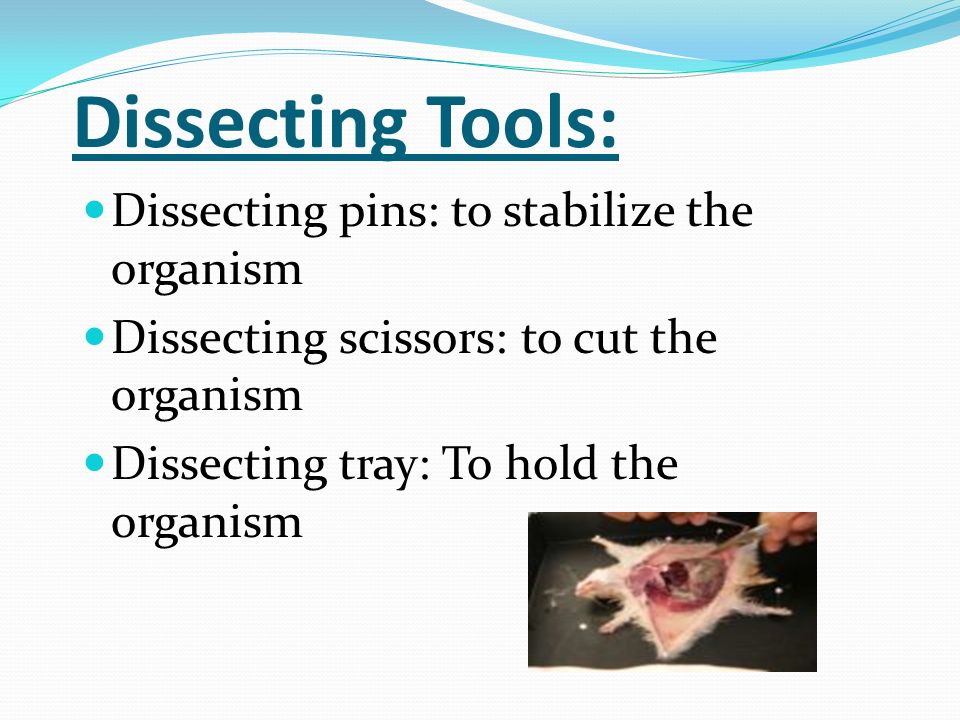 Dissecting Tools:

Dissecting pins: to stabilize the organism

Dissecting scissors: to cut the organism

Dissecting tray: To hold the organism